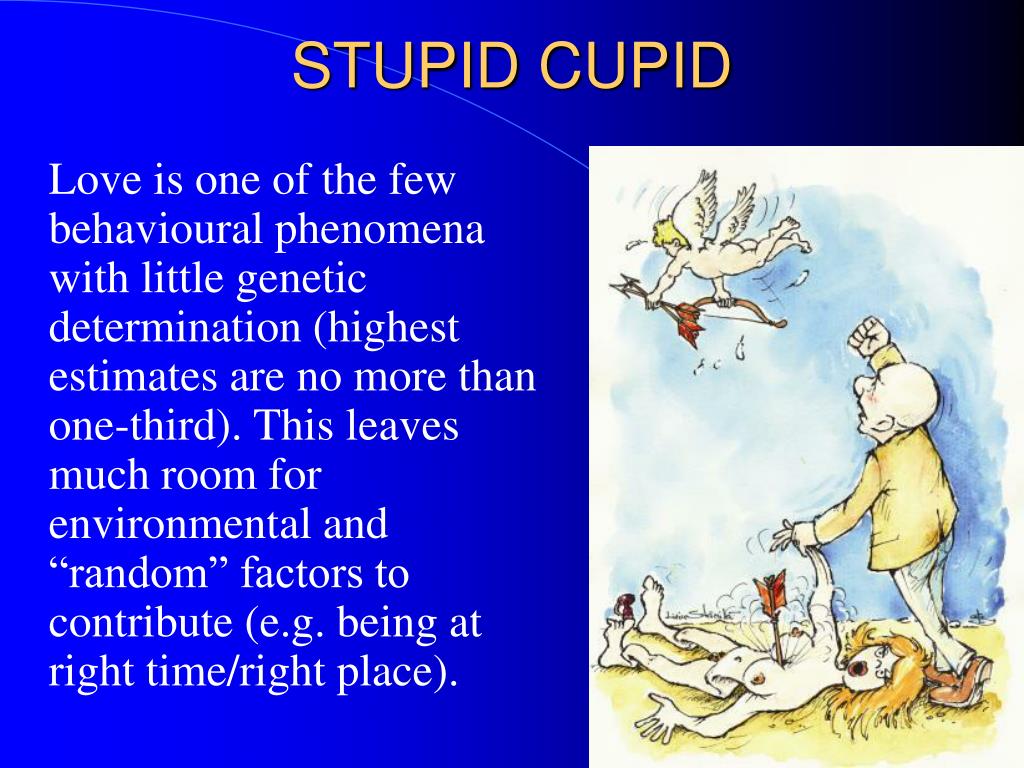 STUPID CUPID

Love is one of the few behavioural phenomena with little genetic determination (highest estimates are no more than one-third). This leaves much room for environmental and “random” factors to contribute (e.g. being at right time/right place).